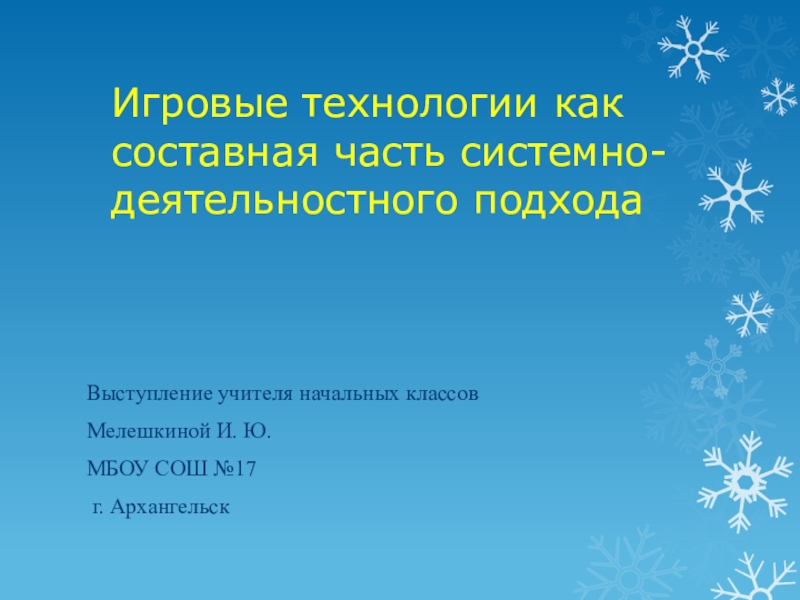 Игровые технологии как составная часть системно-деятельностного подхода

Выступление учителя начальных классов

Мелешкиной И. Ю.

МБОУ СОШ №17

г. Архангельск